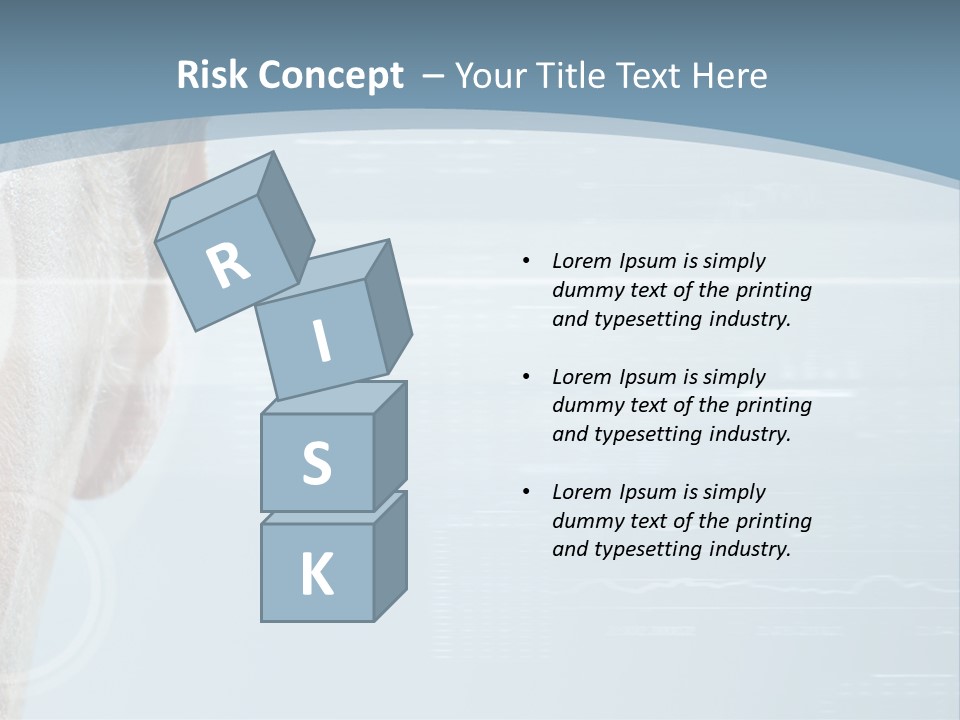 Risk Concept – Your Title Text Here

R
I
S
K

• Lorem Ipsum is simply dummy text of the printing and typesetting industry.

• Lorem Ipsum is simply dummy text of the printing and typesetting industry.

• Lorem Ipsum is simply dummy text of the printing and typesetting industry.